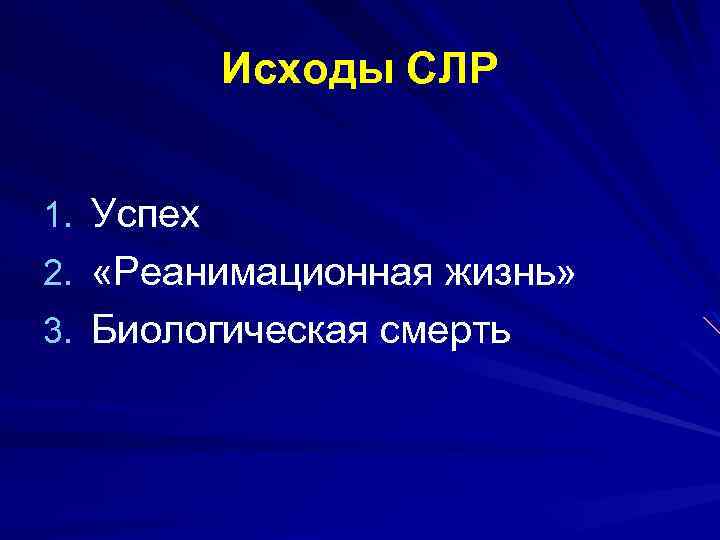 Исходы СЛР

1. Успех
2. «Реанимационная жизнь»
3. Биологическая смерть